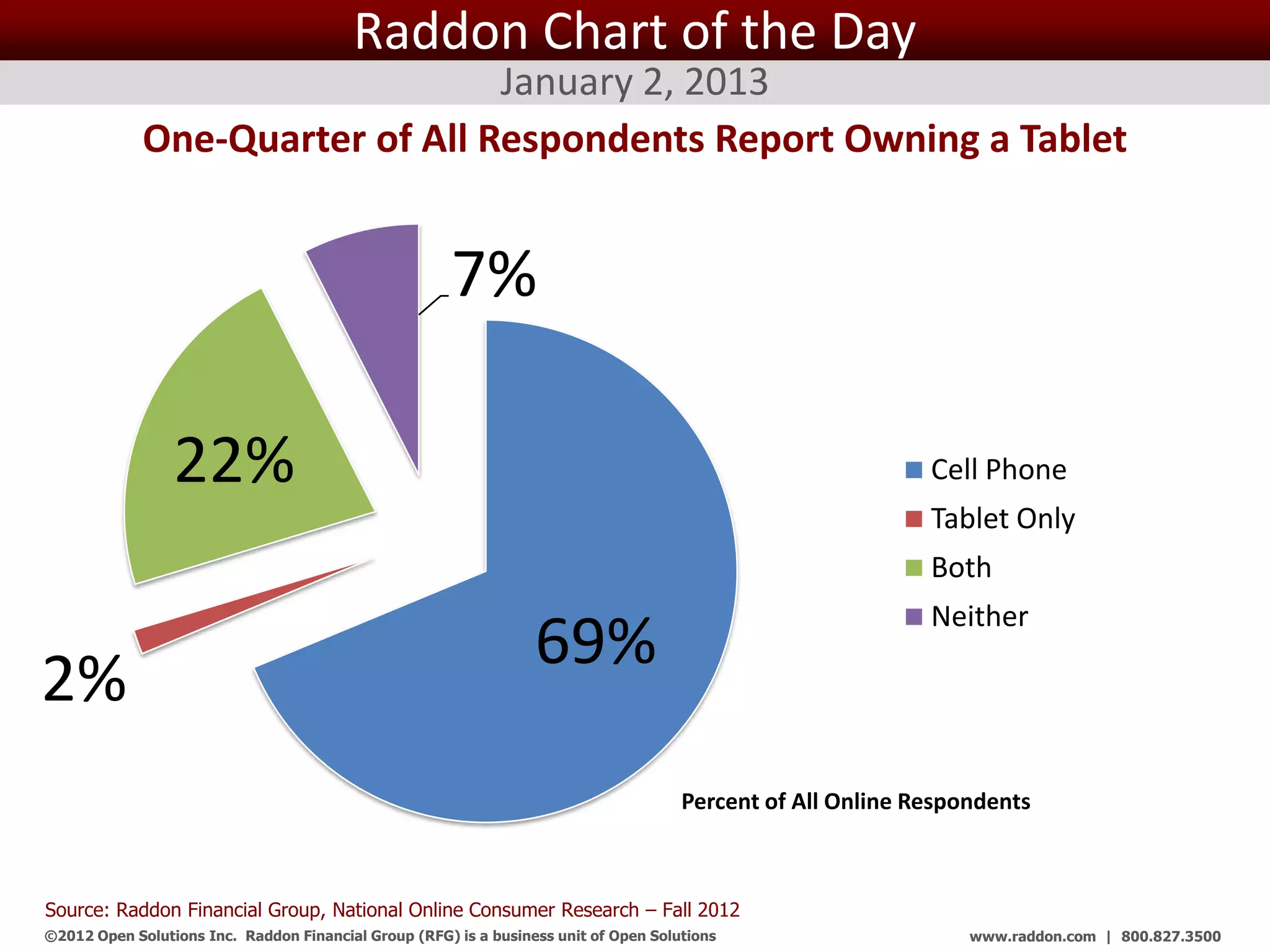 Raddon Chart of the Day

January 2, 2013

One-Quarter of All Respondents Report Owning a Tablet

7%

22%

2%

69%

Cell Phone
Tablet Only
Both
Neither

Percent of All Online Respondents

Source: Raddon Financial Group, National Online Consumer Research – Fall 2012

©2012 Open Solutions Inc. Raddon Financial Group (RFG) is a business unit of Open Solutions

www.raddon.com | 800.827.3500